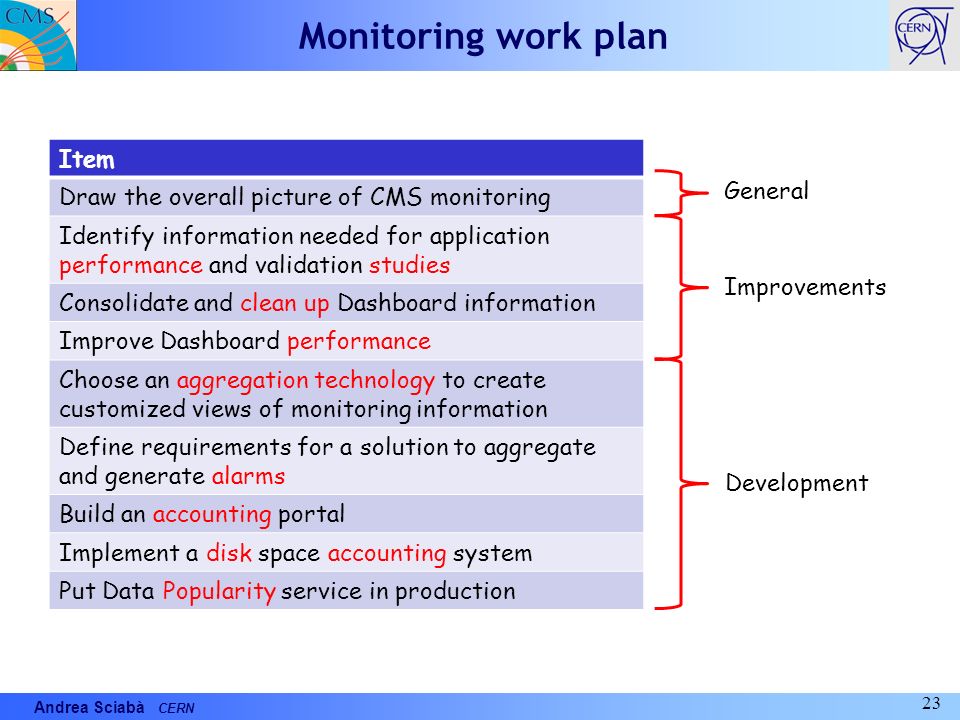 CMS

Monitoring work plan

CERN

| Item |
|---|
| Draw the overall picture of CMS monitoring |
| Identify information needed for application performance and validation studies |
| Consolidate and clean up Dashboard information |
| Improve Dashboard performance |
| Choose an aggregation technology to create customized views of monitoring information |
| Define requirements for a solution to aggregate and generate alarms |
| Build an accounting portal |
| Implement a disk space accounting system |
| Put Data Popularity service in production |

General

Improvements

Development

Andrea Sciabà CERN

23